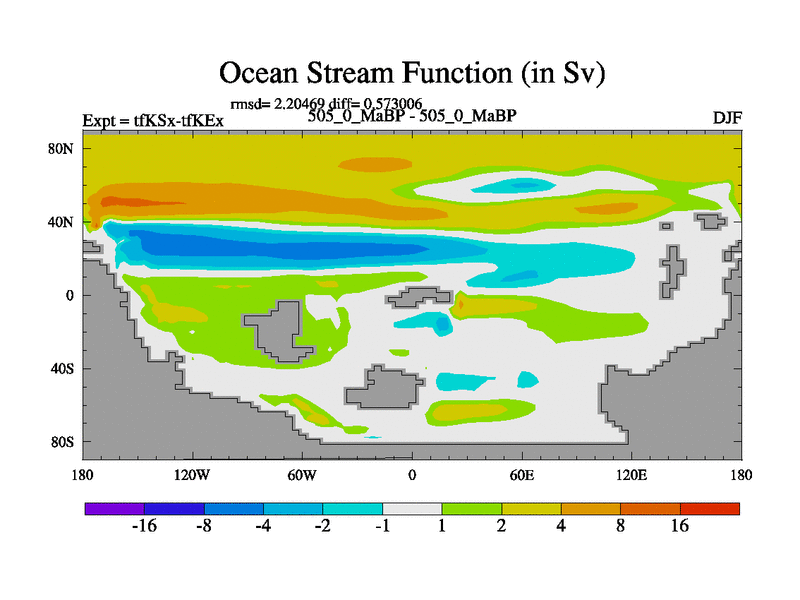 Ocean Stream Function (in Sv)

rmsd= 2.20469 diff= 0.573006

Expt = tfKSx-tfKEx

505_0_MaBP - 505_0_MaBP

DJF

80N
40N
0
40S
80S

180
120W
60W
0
60E
120E
180

-16
-8
-4
-2
-1
1
2
4
8
16